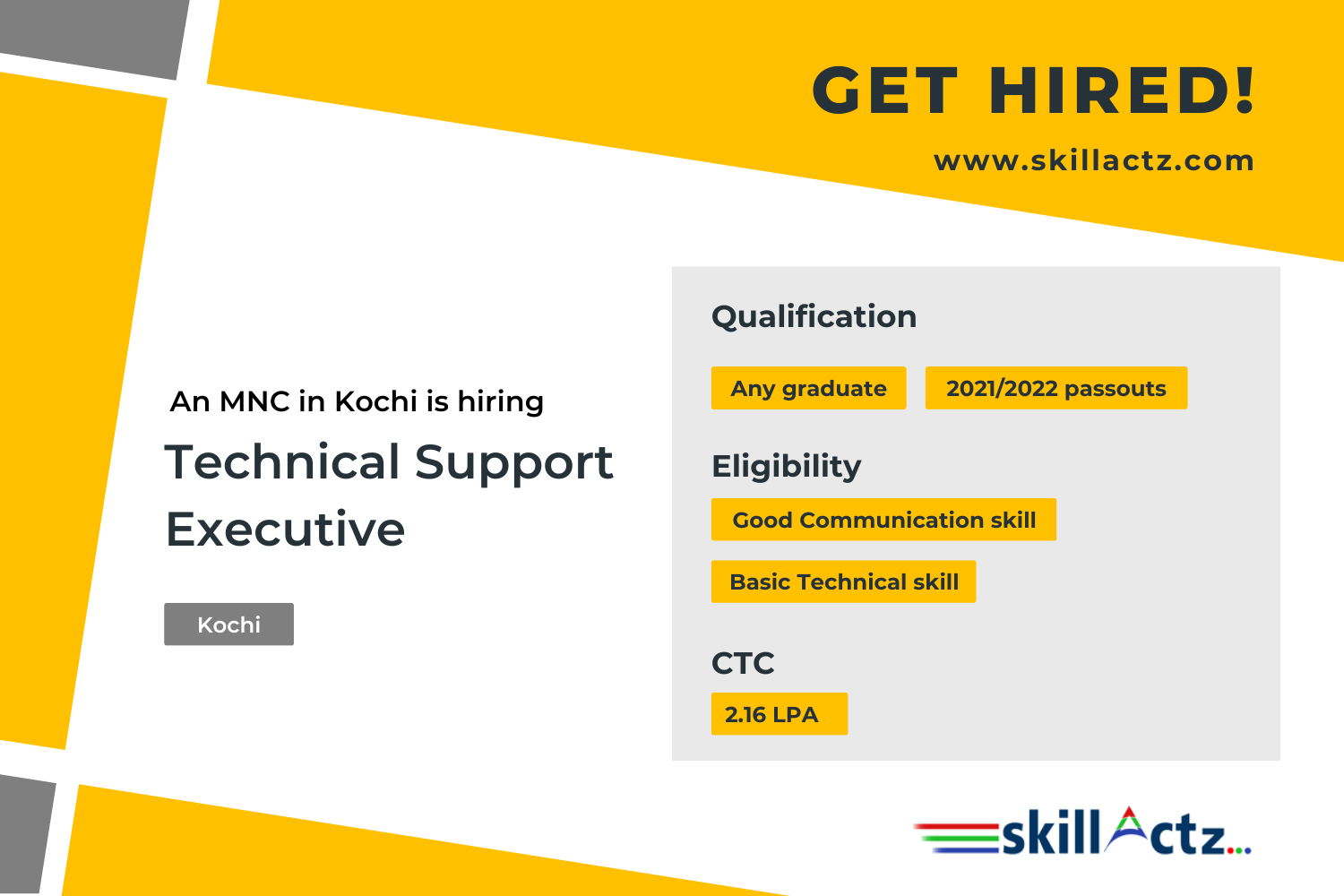 GET HIRED!

www.skillactz.com

An MNC in Kochi is hiring

Technical Support Executive

Kochi

Qualification

Any graduate

2021/2022 passouts

Eligibility

Good Communication skill

Basic Technical skill

CTC

2.16 LPA

skillActz...